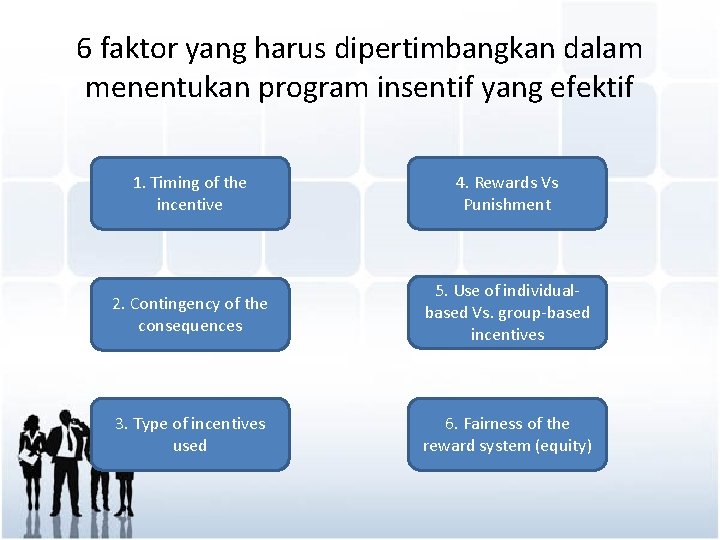 6 faktor yang harus dipertimbangkan dalam menentukan program insentif yang efektif

1. Timing of the incentive

2. Contingency of the consequences

3. Type of incentives used

4. Rewards Vs Punishment

5. Use of individual-based Vs. group-based incentives

6. Fairness of the reward system (equity)